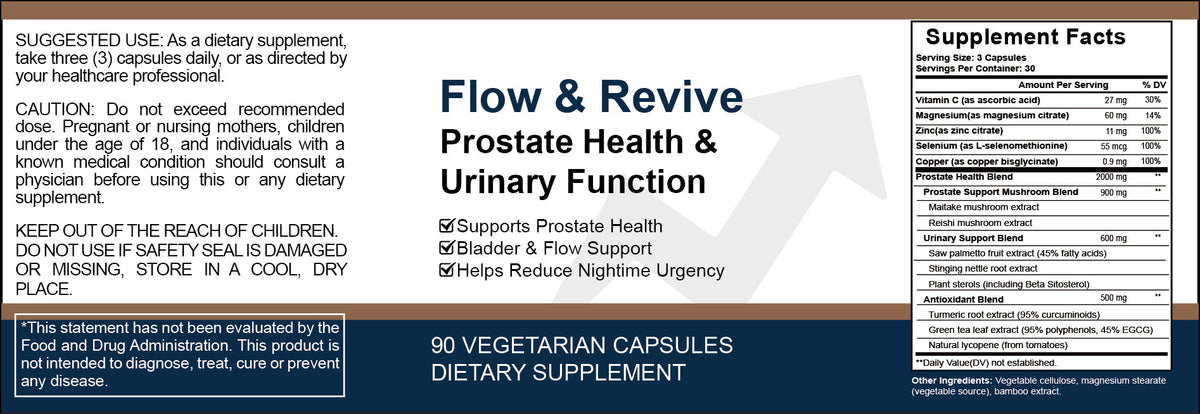 SUGGESTED USE: As a dietary supplement, take three (3) capsules daily, or as directed by your healthcare professional.

CAUTION: Do not exceed recommended dose. Pregnant or nursing mothers, children under the age of 18, and individuals with a known medical condition should consult a physician before using this or any dietary supplement.

KEEP OUT OF THE REACH OF CHILDREN. DO NOT USE IF SAFETY SEAL IS DAMAGED OR MISSING, STORE IN A COOL, DRY PLACE.

*This statement has not been evaluated by the Food and Drug Administration. This product is not intended to diagnose, treat, cure or prevent any disease.

Flow & Revive
Prostate Health & Urinary Function

☑Supports Prostate Health
☑Bladder & Flow Support
☑Helps Reduce Nightime Urgency

90 VEGETARIAN CAPSULES
DIETARY SUPPLEMENT

Supplement Facts
Serving Size: 3 Capsules
Servings Per Container: 30

| | Amount Per Serving | % DV |
|---|---|---|
| Vitamin C (as ascorbic acid) | 27 mg | 30% |
| Magnesium(as magnesium citrate) | 60 mg | 14% |
| Zinc(as zinc citrate) | 11 mg | 100% |
| Selenium (as L-selenomethionine) | 55 mcg | 100% |
| Copper (as copper bisglycinate) | 0.9 mg | 100% |
| Prostate Health Blend | 2000 mg | ** |
| Prostate Support Mushroom Blend | 900 mg | ** |
| Maitake mushroom extract | | |
| Reishi mushroom extract | | |
| Urinary Support Blend | 600 mg | ** |
| Saw palmetto fruit extract (45% fatty acids) | | |
| Stinging nettle root extract | | |
| Plant sterols (including Beta Sitosterol) | | |
| Antioxidant Blend | 500 mg | ** |
| Turmeric root extract (95% curcuminoids) | | |
| Green tea leaf extract (95% polyphenols, 45% EGCG) | | |
| Natural lycopene (from tomatoes) | | |

**Daily Value(DV) not established.

Other Ingredients: Vegetable cellulose, magnesium stearate (vegetable source), bamboo extract.